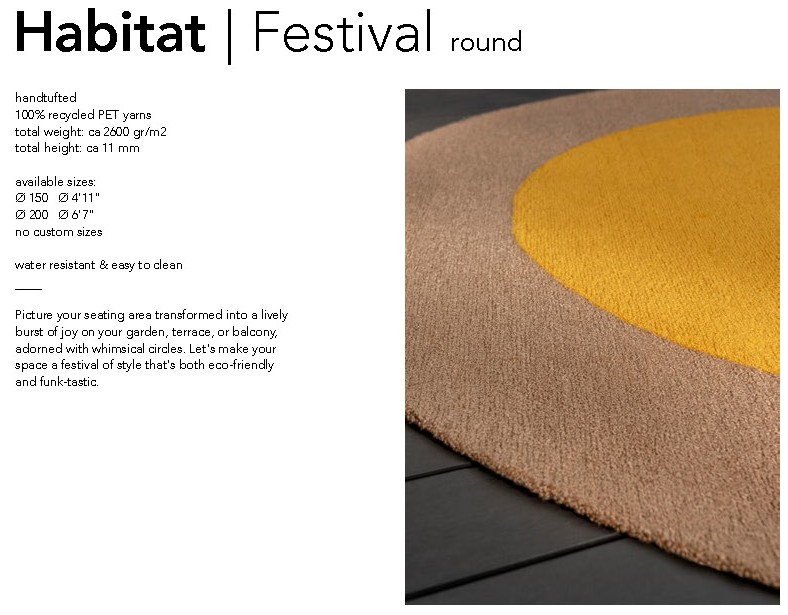 Habitat | Festival round

handtufted
100% recycled PET yarns
total weight: ca 2600 gr/m2
total height: ca 11 mm

available sizes:
Ø 150 Ø 4'11"
Ø 200 Ø 6'7"
no custom sizes

water resistant & easy to clean

Picture your seating area transformed into a lively burst of joy on your garden, terrace, or balcony, adorned with whimsical circles. Let's make your space a festival of style that's both eco-friendly and funk-tastic.